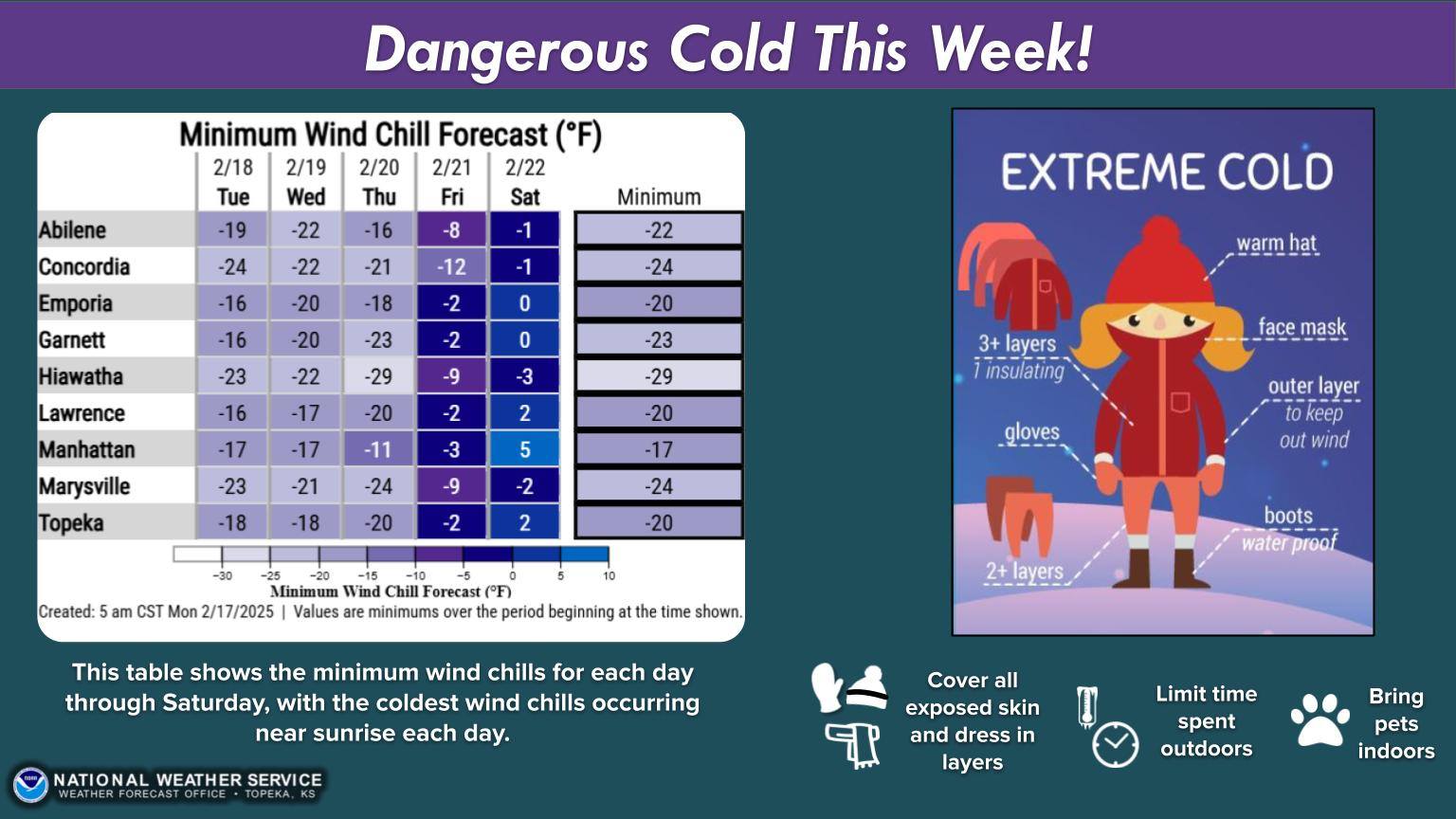 Dangerous Cold This Week!

Minimum Wind Chill Forecast (°F)

| | 2/18 Tue | 2/19 Wed | 2/20 Thu | 2/21 Fri | 2/22 Sat | Minimum |
|---|---|---|---|---|---|---|
| Abilene | -19 | -22 | -16 | -8 | -1 | -22 |
| Concordia | -24 | -22 | -21 | -12 | -1 | -24 |
| Emporia | -16 | -20 | -18 | -2 | 0 | -20 |
| Garnett | -16 | -20 | -23 | -2 | 0 | -23 |
| Hiawatha | -23 | -22 | -29 | -9 | -3 | -29 |
| Lawrence | -16 | -17 | -20 | -2 | 2 | -20 |
| Manhattan | -17 | -17 | -11 | -3 | 5 | -17 |
| Marysville | -23 | -21 | -24 | -9 | -2 | -24 |
| Topeka | -18 | -18 | -20 | -2 | 2 | -20 |

-30 -25 -20 -15 -10 -5 0 5 10
Minimum Wind Chill Forecast (°F)
Created: 5 am CST Mon 2/17/2025 | Values are minimums over the period beginning at the time shown.

This table shows the minimum wind chills for each day through Saturday, with the coldest wind chills occurring near sunrise each day.

NATIONAL WEATHER SERVICE
WEATHER FORECAST OFFICE • TOPEKA, KS

EXTREME COLD
warm hat
face mask
3+ layers
1 insulating
outer layer
to keep
out wind
gloves
boots
water proof
2+ layers

Cover all exposed skin and dress in layers

Limit time spent outdoors

Bring pets indoors